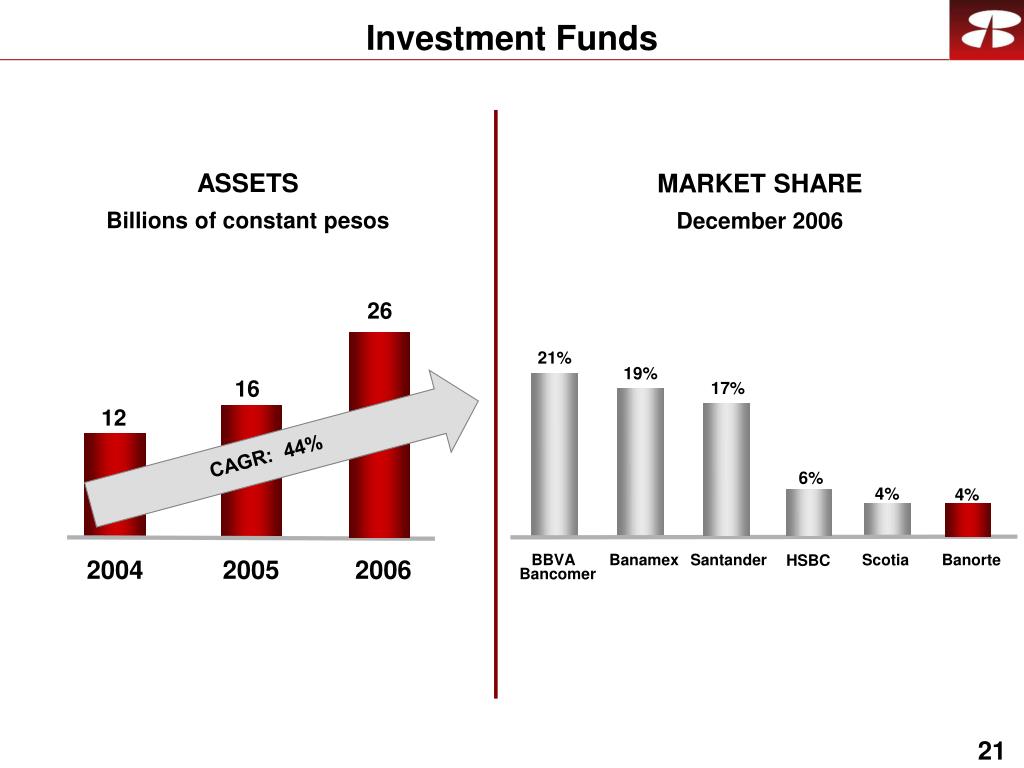 Investment Funds

ASSETS

Billions of constant pesos

12

16

26

CAGR: 44%

2004

2005

2006

MARKET SHARE

December 2006

21%

19%

17%

6%

4%

4%

BBVA Bancomer

Banamex

Santander

HSBC

Scotia

Banorte

21